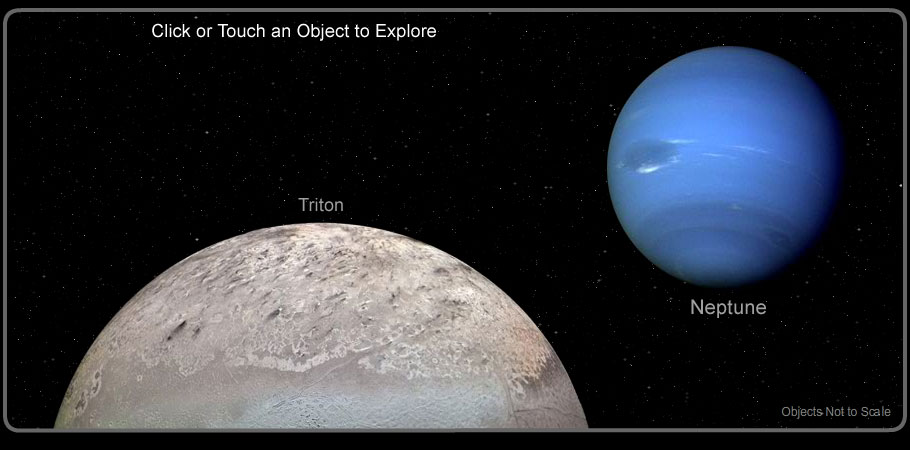 Click or Touch an Object to Explore

Triton

Neptune

Objects Not to Scale